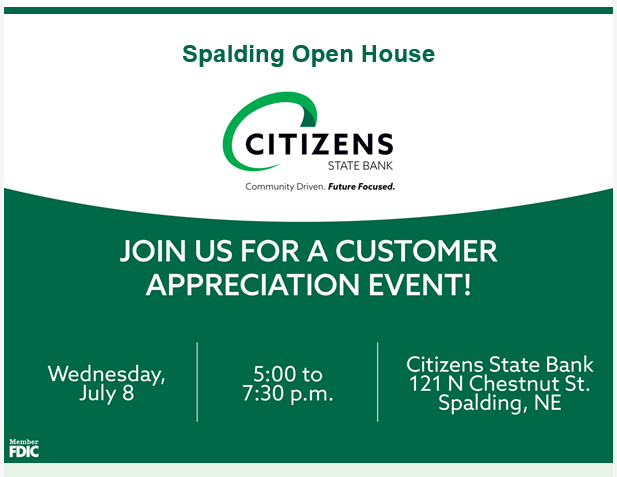 Spalding Open House

CITIZENS
STATE BANK

Community Driven. Future Focused.

JOIN US FOR A CUSTOMER APPRECIATION EVENT!

Wednesday, July 8

5:00 to 7:30 p.m.

Citizens State Bank
121 N Chestnut St.
Spalding, NE

Member FDIC